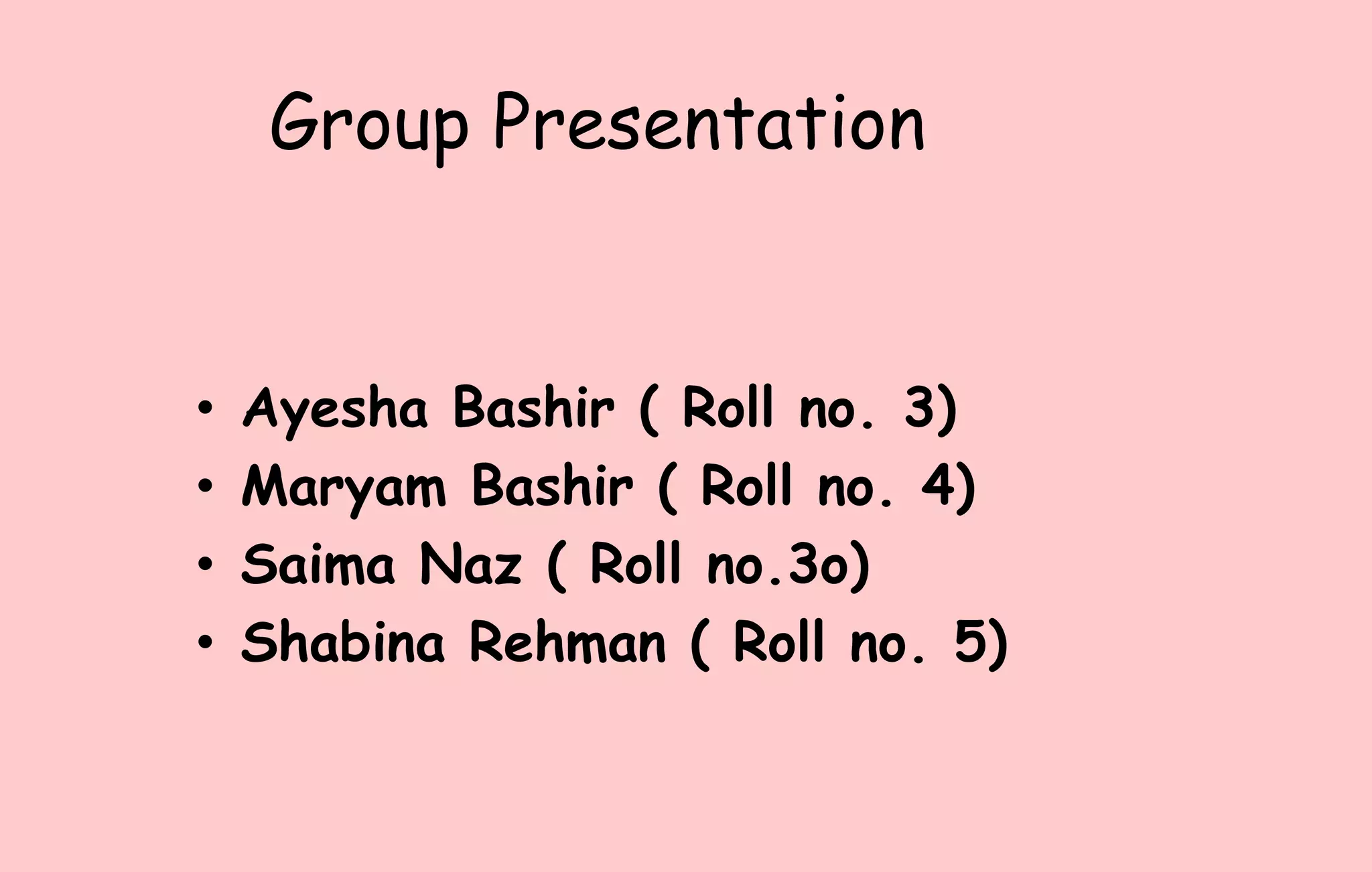 Group Presentation

• Ayesha Bashir ( Roll no. 3)
• Maryam Bashir ( Roll no. 4)
• Saima Naz ( Roll no.3o)
• Shabina Rehman ( Roll no. 5)